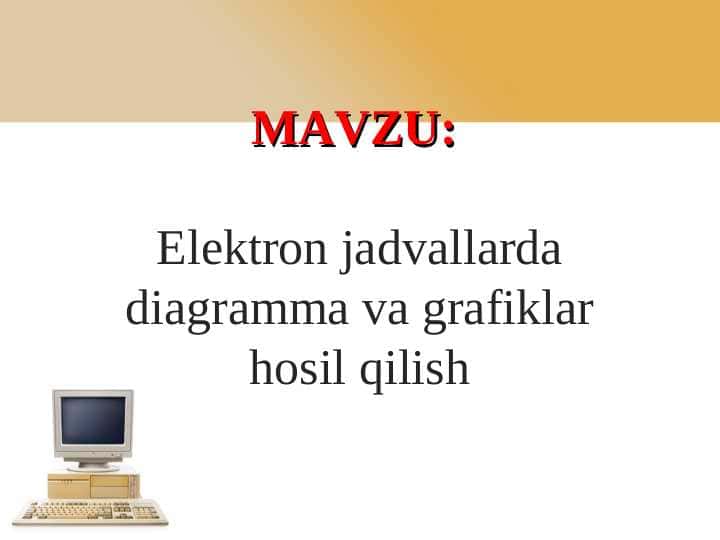 MAVZU:

Elektron jadvallarda diagramma va grafiklar hosil qilish